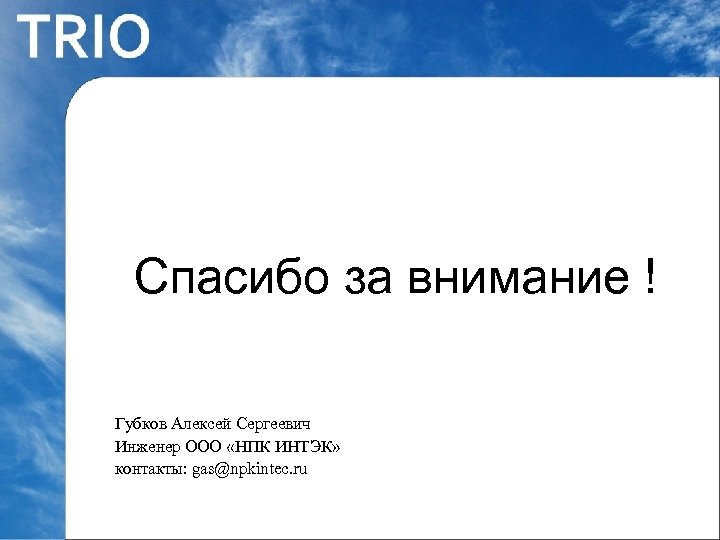 TRIO

Спасибо за внимание !

Губков Алексей Сергеевич
Инженер ООО «НПК ИНТЭК»
контакты: gas@npkintec.ru